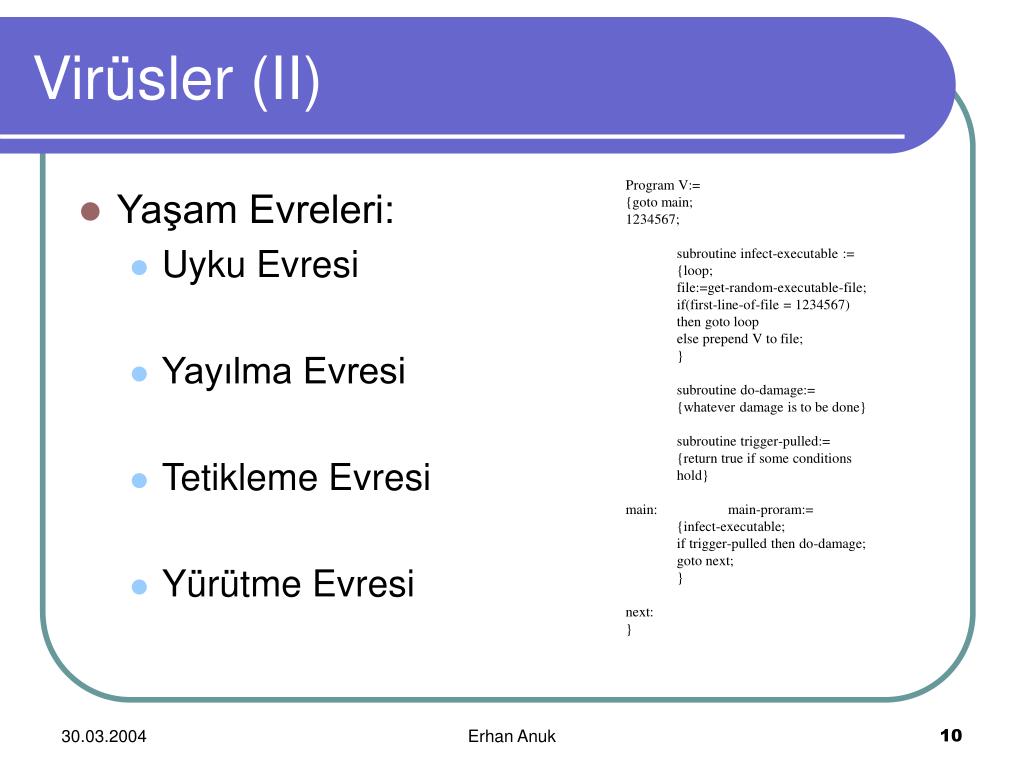 Virüsler (II)

Yaşam Evreleri:

Uyku Evresi

Yayılma Evresi

Tetikleme Evresi

Yürütme Evresi

Program V:=
{goto main;
1234567;

subroutine infect-executable :=
{loop;
file:=get-random-executable-file;
if(first-line-of-file = 1234567)
then goto loop
else prepend V to file;
}

subroutine do-damage:=
{whatever damage is to be done}

subroutine trigger-pulled:=
{return true if some conditions hold}

main: main-proram:=
{infect-executable;
if trigger-pulled then do-damage;
goto next;
}

next:
}

30.03.2004
Erhan Anuk
10